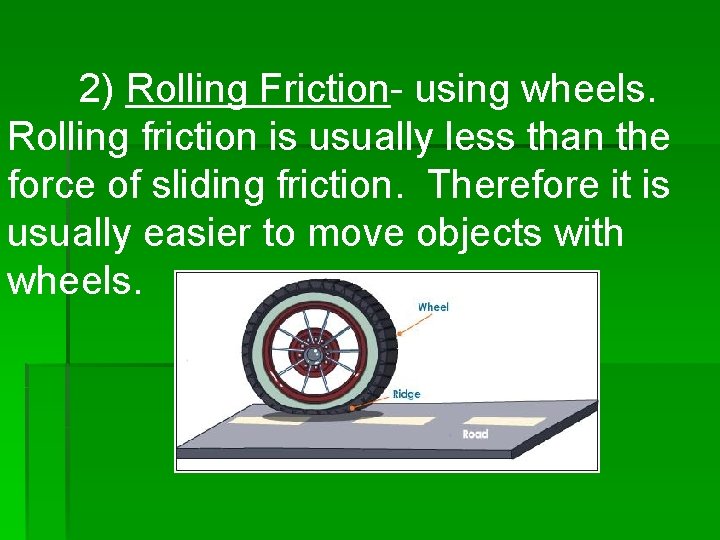 2) Rolling Friction- using wheels. Rolling friction is usually less than the force of sliding friction. Therefore it is usually easier to move objects with wheels.

Wheel

Ridge

Road